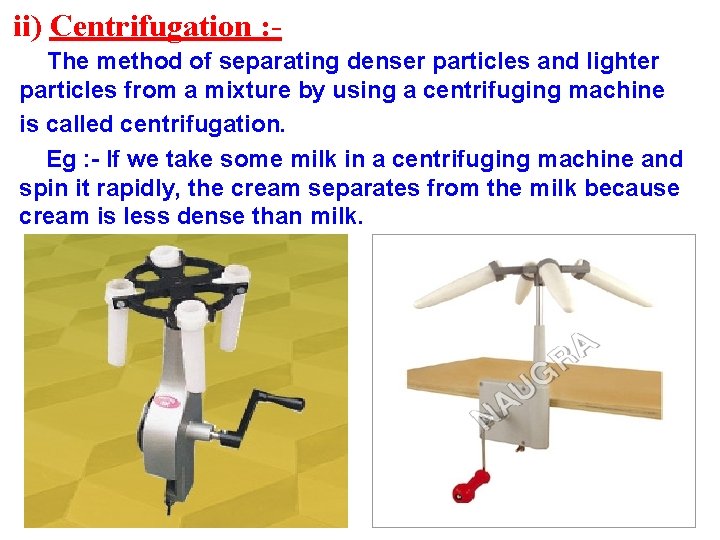 ii) Centrifugation :-

The method of separating denser particles and lighter particles from a mixture by using a centrifuging machine is called centrifugation.

Eg :- If we take some milk in a centrifuging machine and spin it rapidly, the cream separates from the milk because cream is less dense than milk.

NAUGRA